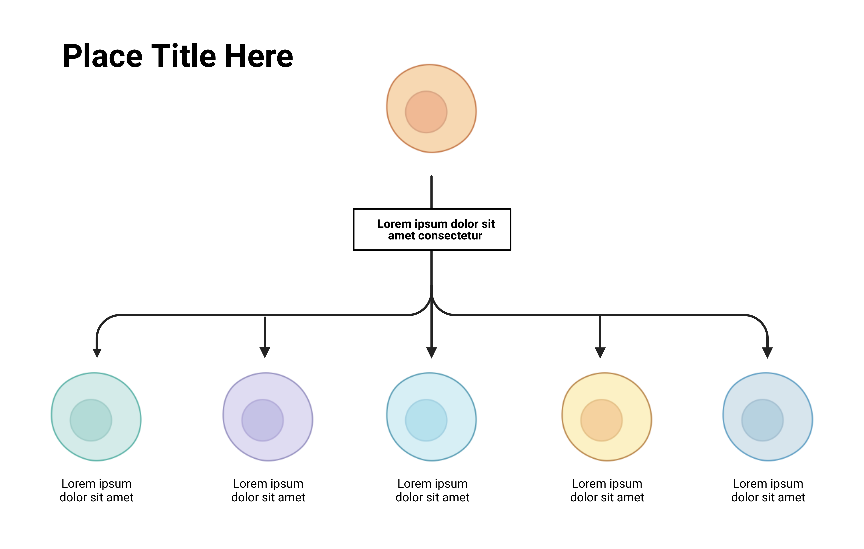 Place Title Here

Lorem ipsum dolor sit amet consectetur

Lorem ipsum dolor sit amet

Lorem ipsum dolor sit amet

Lorem ipsum dolor sit amet

Lorem ipsum dolor sit amet

Lorem ipsum dolor sit amet